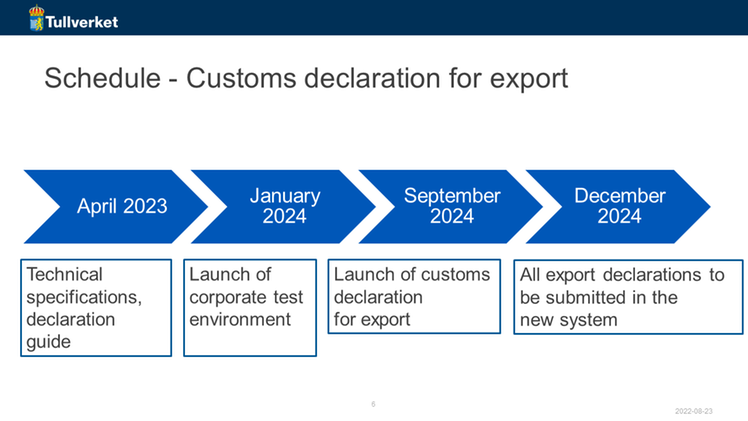 Tullverket

Schedule - Customs declaration for export

April 2023

January 2024

September 2024

December 2024

Technical specifications, declaration guide

Launch of corporate test environment

Launch of customs declaration for export

All export declarations to be submitted in the new system

6

2022-08-23